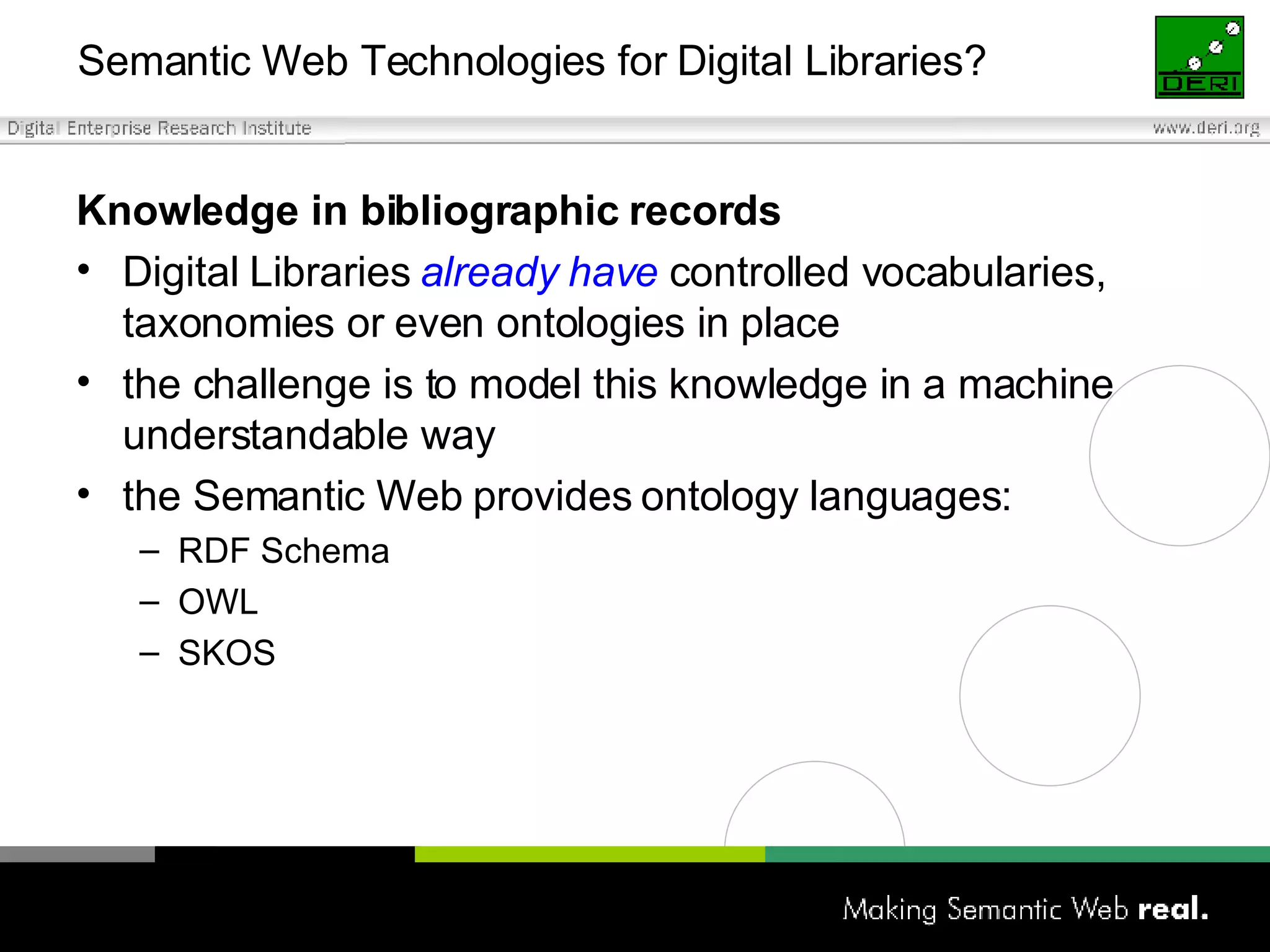 Semantic Web Technologies for Digital Libraries?

DERI

Digital Enterprise Research Institute

www.deri.org

Knowledge in bibliographic records

• Digital Libraries already have controlled vocabularies, taxonomies or even ontologies in place

• the challenge is to model this knowledge in a machine understandable way

• the Semantic Web provides ontology languages:

– RDF Schema

– OWL

– SKOS

Making Semantic Web real.